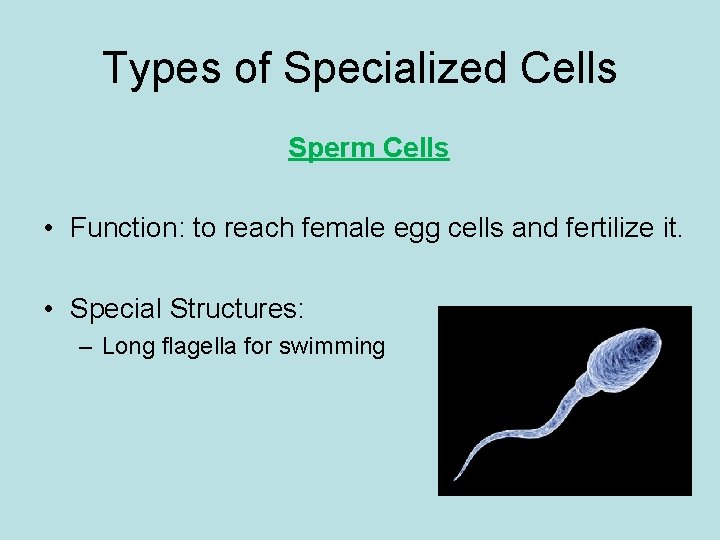 Types of Specialized Cells

Sperm Cells

• Function: to reach female egg cells and fertilize it.

• Special Structures:
– Long flagella for swimming